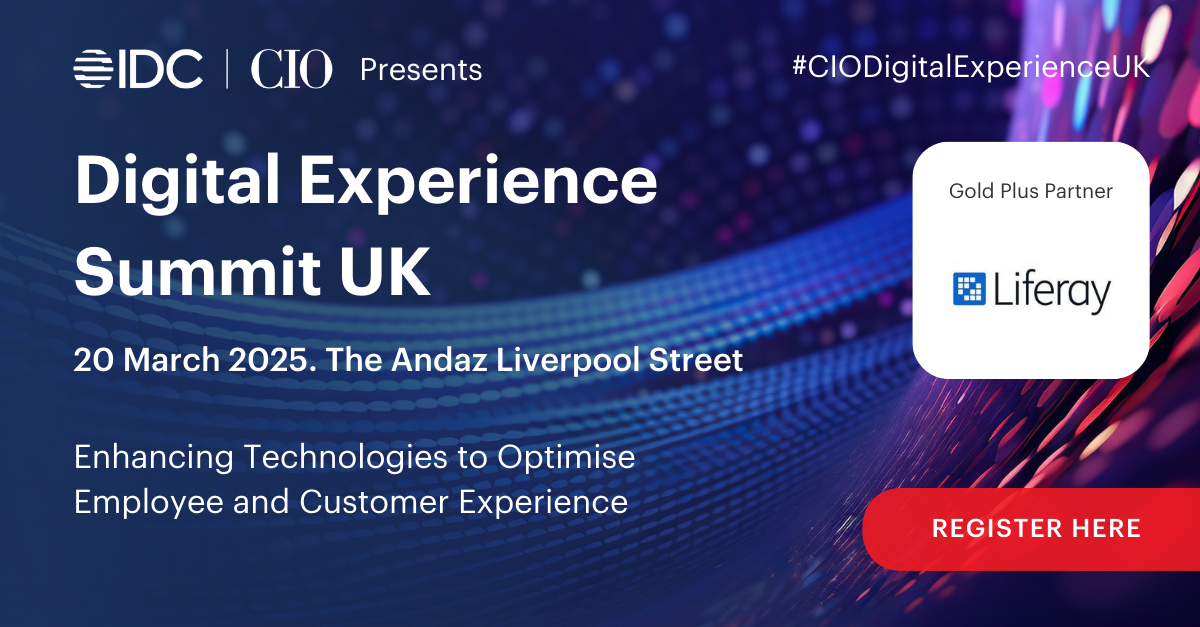 IDC | CIO Presents

#CIODigitalExperienceUK

Digital Experience Summit UK

20 March 2025. The Andaz Liverpool Street

Enhancing Technologies to Optimise Employee and Customer Experience

Gold Plus Partner

Liferay

REGISTER HERE